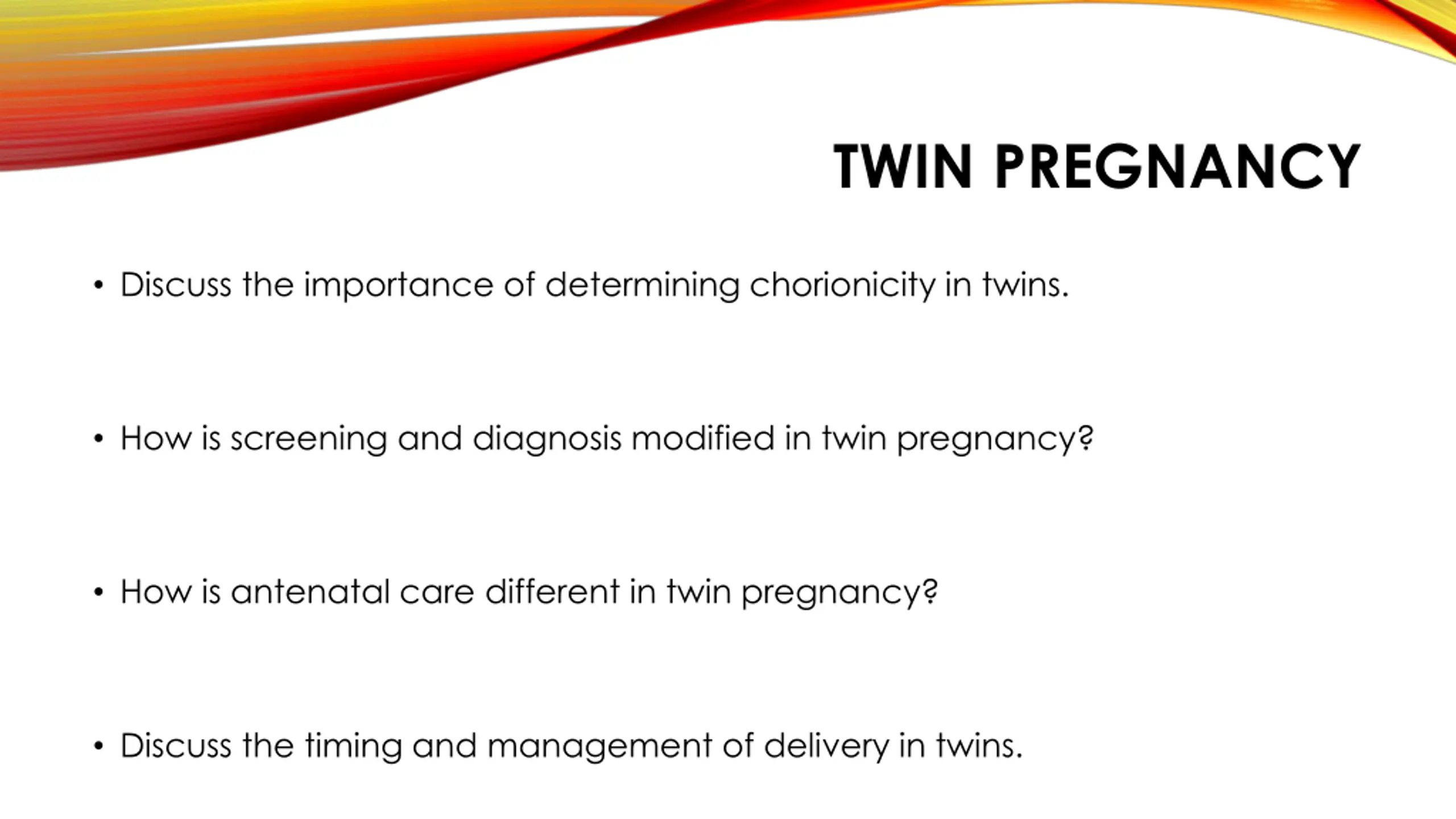 TWIN PREGNANCY

• Discuss the importance of determining chorionicity in twins.

• How is screening and diagnosis modified in twin pregnancy?

• How is antenatal care different in twin pregnancy?

• Discuss the timing and management of delivery in twins.